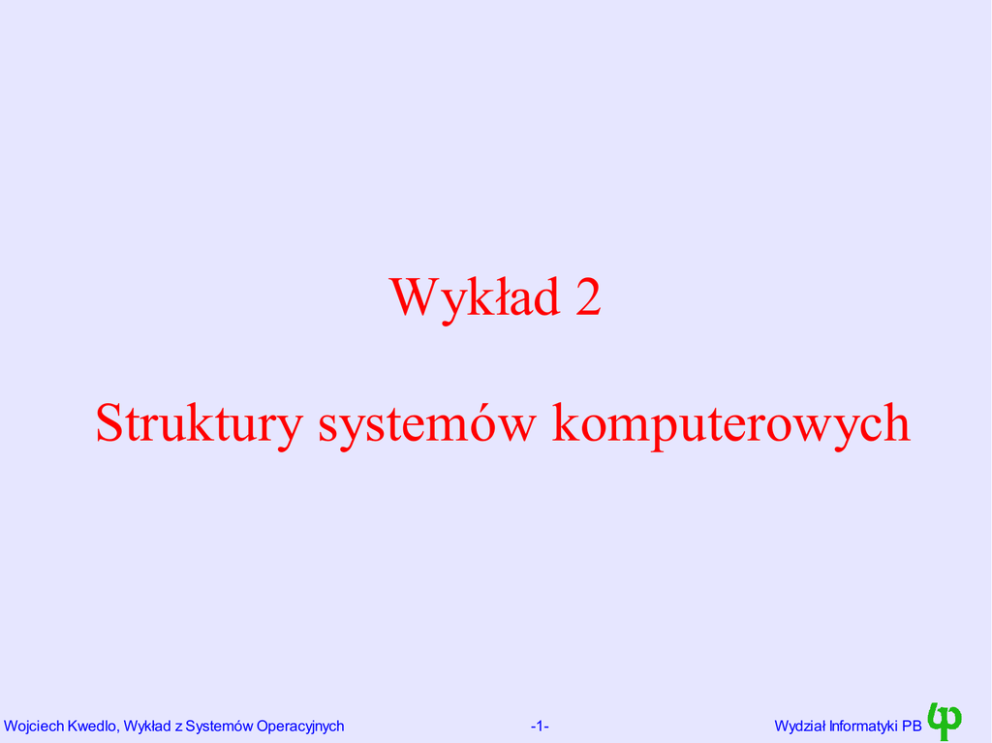 Wykład 2

Struktury systemów komputerowych

Wojciech Kwedlo, Wykład z Systemów Operacyjnych -1- Wydział Informatyki PB